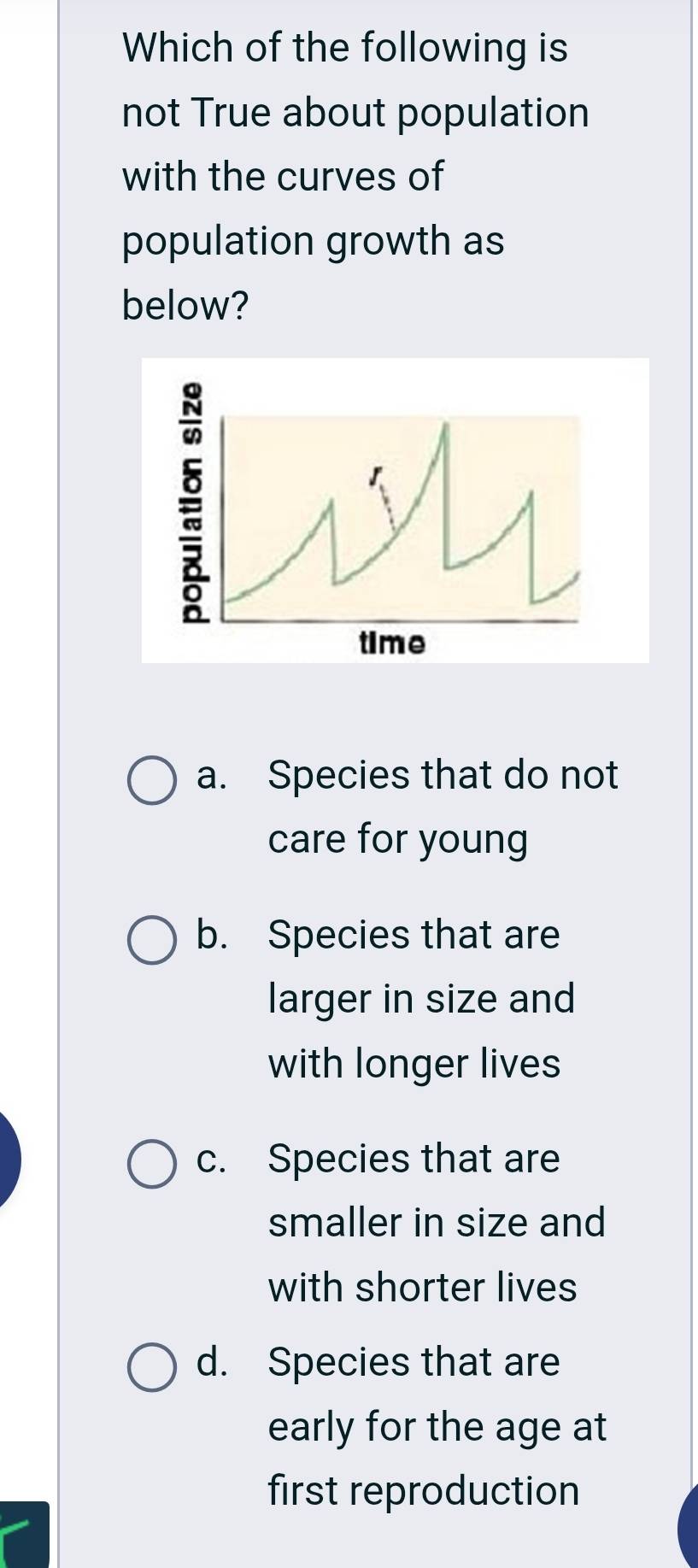 Which of the following is not True about population with the curves of population growth as below?

population size

r

time

a. Species that do not care for young

b. Species that are larger in size and with longer lives

c. Species that are smaller in size and with shorter lives

d. Species that are early for the age at first reproduction